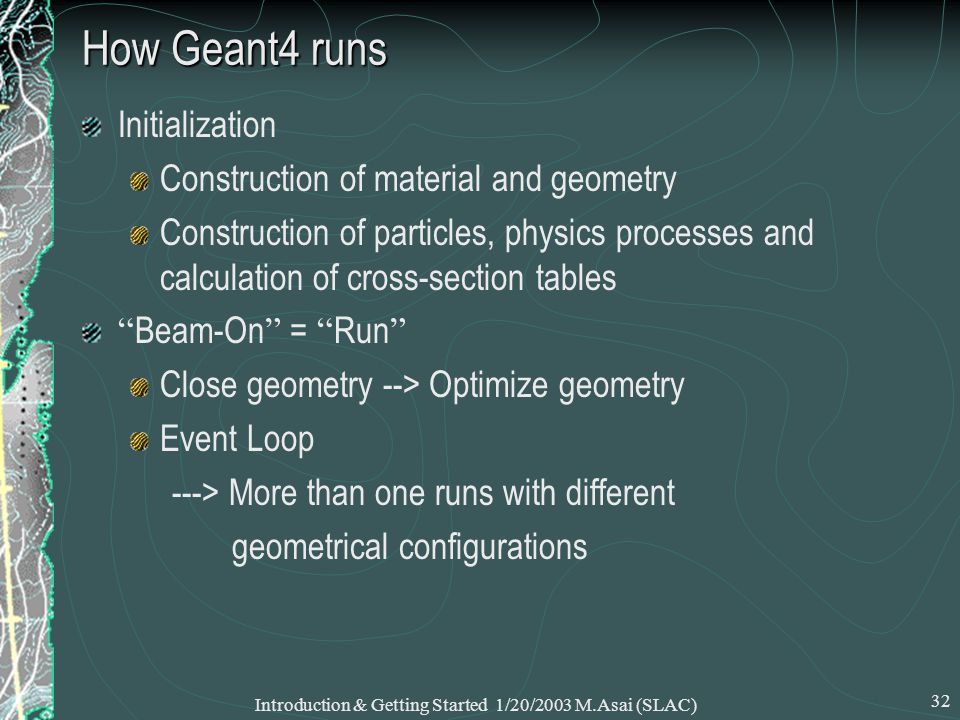 How Geant4 runs

Initialization

Construction of material and geometry

Construction of particles, physics processes and calculation of cross-section tables

“Beam-On” = “Run”

Close geometry --> Optimize geometry

Event Loop

---> More than one runs with different geometrical configurations

Introduction & Getting Started 1/20/2003 M.Asai (SLAC)

32